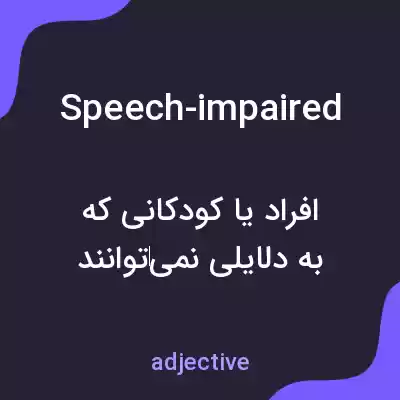 Speech-impaired

افراد یا کودکانی که به دلایلی نمی‌توانند

adjective